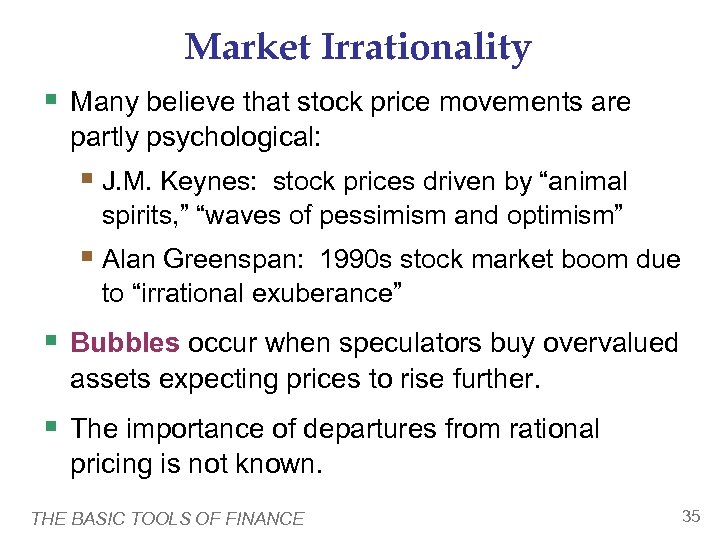 Market Irrationality

Many believe that stock price movements are partly psychological:

J.M. Keynes: stock prices driven by “animal spirits,” “waves of pessimism and optimism”

Alan Greenspan: 1990s stock market boom due to “irrational exuberance”

Bubbles occur when speculators buy overvalued assets expecting prices to rise further.

The importance of departures from rational pricing is not known.

THE BASIC TOOLS OF FINANCE

35